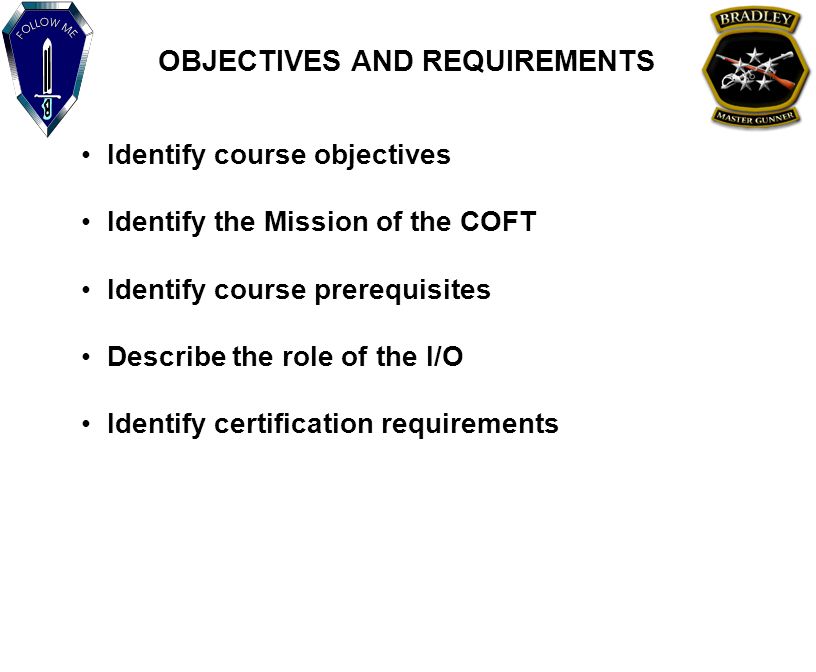 FOLLOW ME

OBJECTIVES AND REQUIREMENTS

BRADLEY

MASTER GUNNER

• Identify course objectives

• Identify the Mission of the COFT

• Identify course prerequisites

• Describe the role of the I/O

• Identify certification requirements